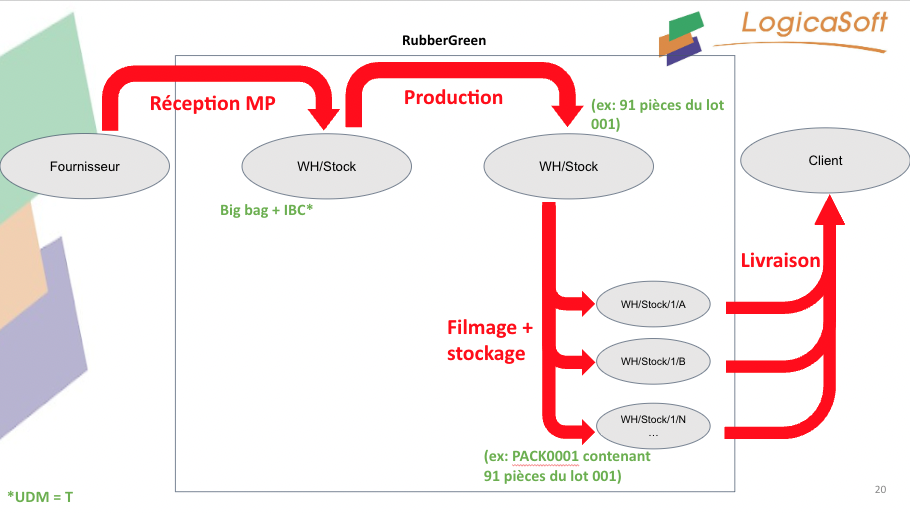 LogicaSoft

RubberGreen

Réception MP

Production

(ex: 91 pièces du lot 001)

Fournisseur

WH/Stock

WH/Stock

Client

Big bag + IBC*

Livraison

Filmage + stockage

WH/Stock/1/A

WH/Stock/1/B

WH/Stock/1/N
...

(ex: PACK0001 contenant 91 pièces du lot 001)

*UDM = T

20